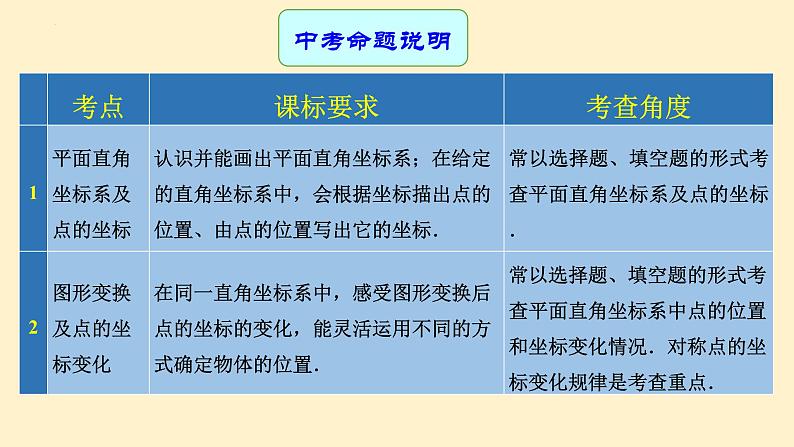 中考命题说明

|  | 考点 | 课标要求 | 考查角度 |
|---|---|---|---|
| 1 | 平面直角坐标系及点的坐标 | 认识并能画出平面直角坐标系；在给定的直角坐标系中，会根据坐标描出点的位置、由点的位置写出它的坐标． | 常以选择题、填空题的形式考查平面直角坐标系及点的坐标． |
| 2 | 图形变换及点的坐标变化 | 在同一直角坐标系中，感受图形变换后点的坐标的变化，能灵活运用不同的方式确定物体的位置． | 常以选择题、填空题的形式考查平面直角坐标系中点的位置和坐标变化情况．对称点的坐标变化规律是考查重点． |